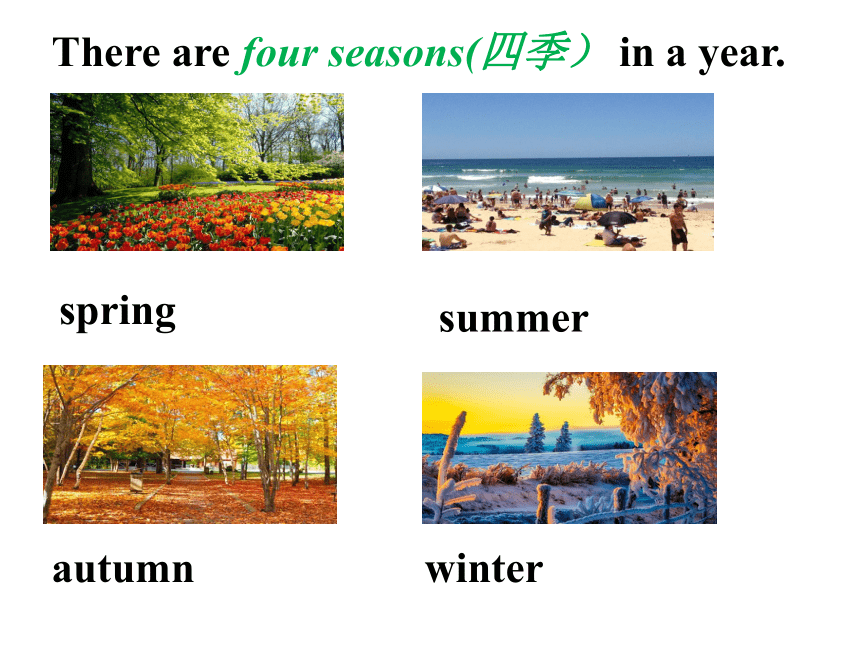 There are four seasons(四季） in a year.

spring

summer

autumn

winter